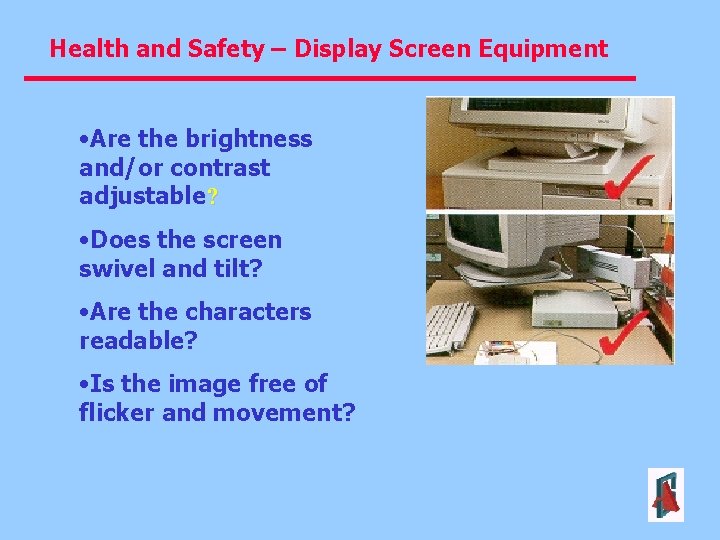 Health and Safety – Display Screen Equipment

•Are the brightness and/or contrast adjustable?

•Does the screen swivel and tilt?

•Are the characters readable?

•Is the image free of flicker and movement?